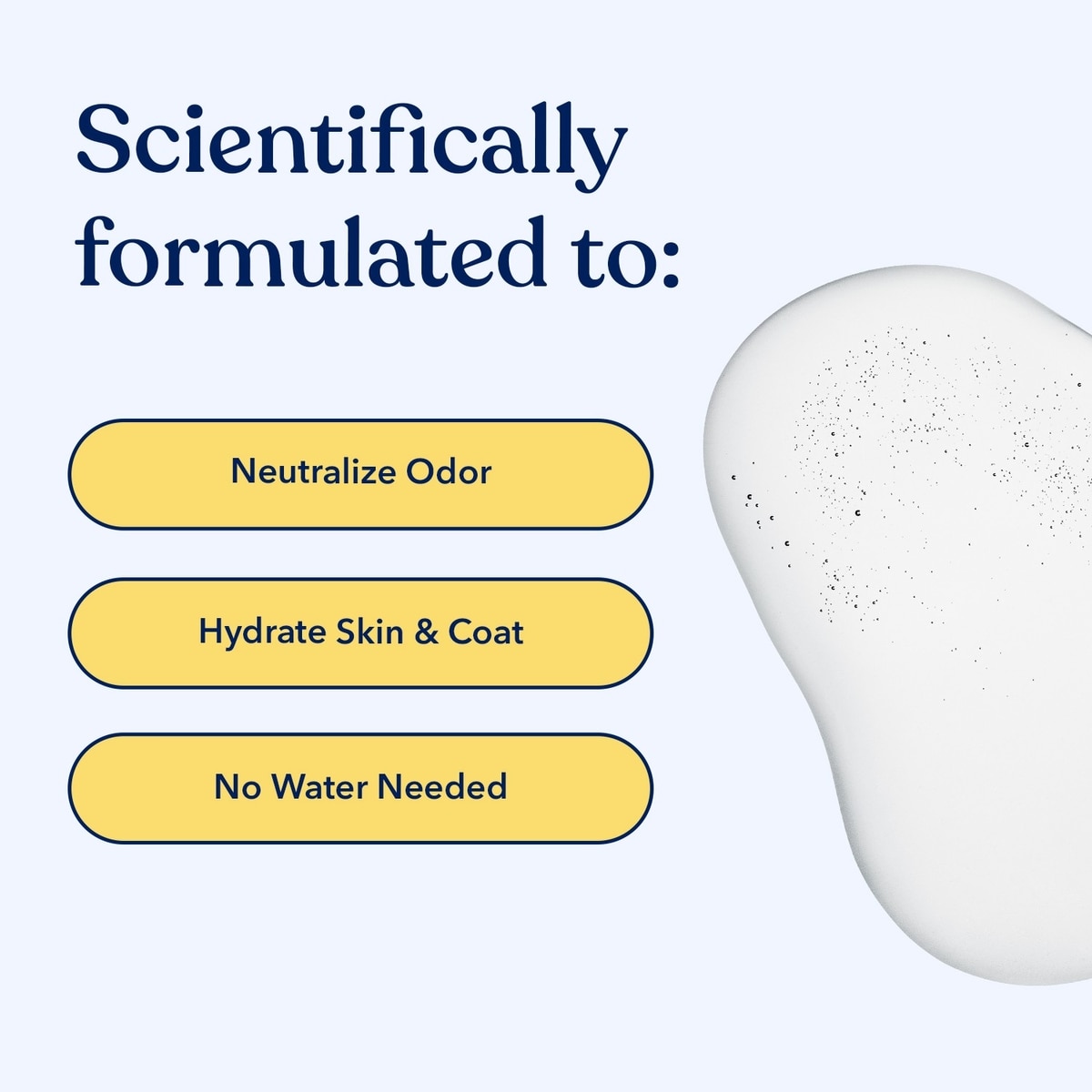 Scientifically formulated to:

Neutralize Odor

Hydrate Skin & Coat

No Water Needed